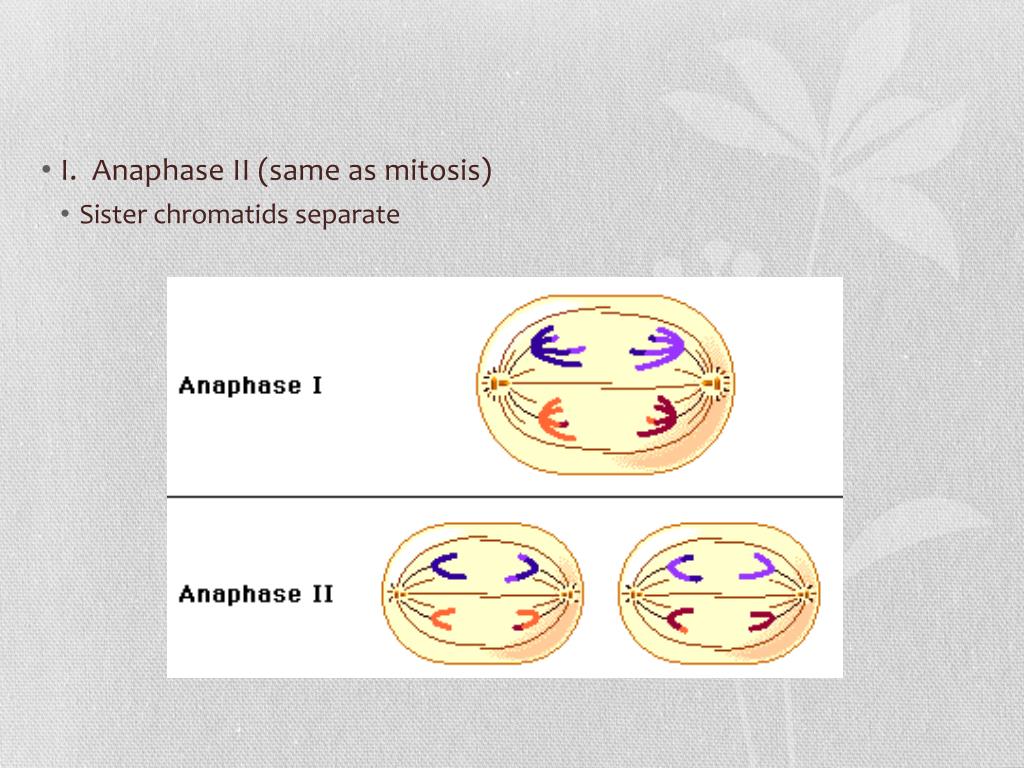 • I. Anaphase II (same as mitosis)
• Sister chromatids separate

Anaphase I

Anaphase II